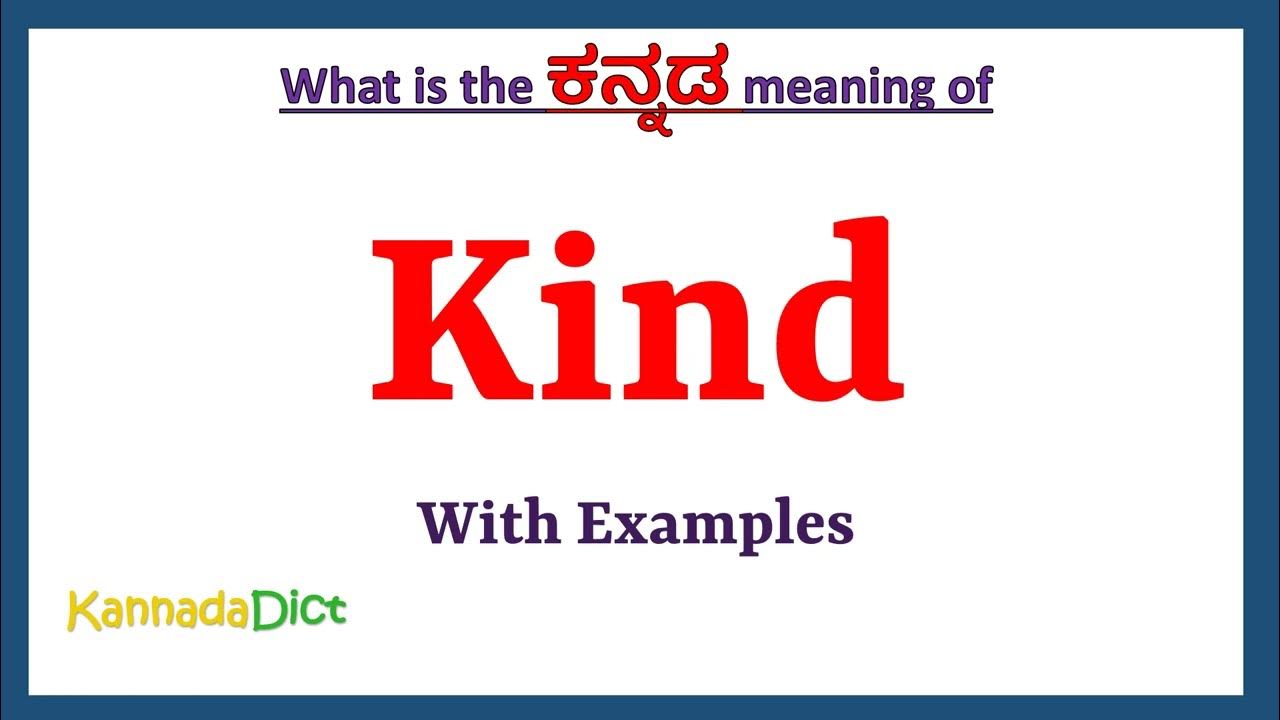 What is the ಕನ್ನಡ meaning of

Kind

With Examples

KannadaDict